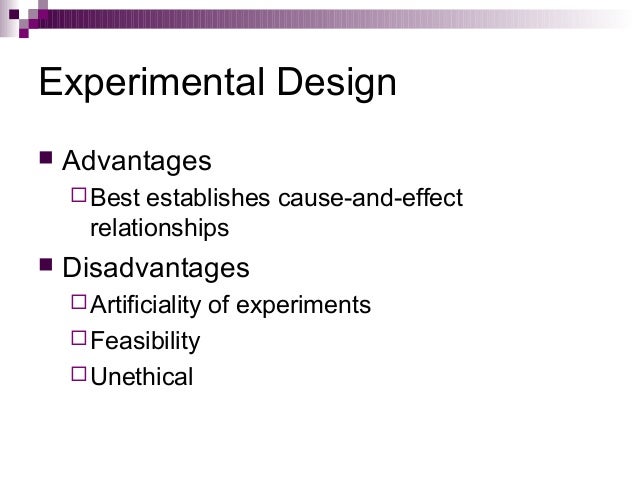 Experimental Design

Advantages

Best establishes cause-and-effect relationships

Disadvantages

Artificiality of experiments

Feasibility

Unethical